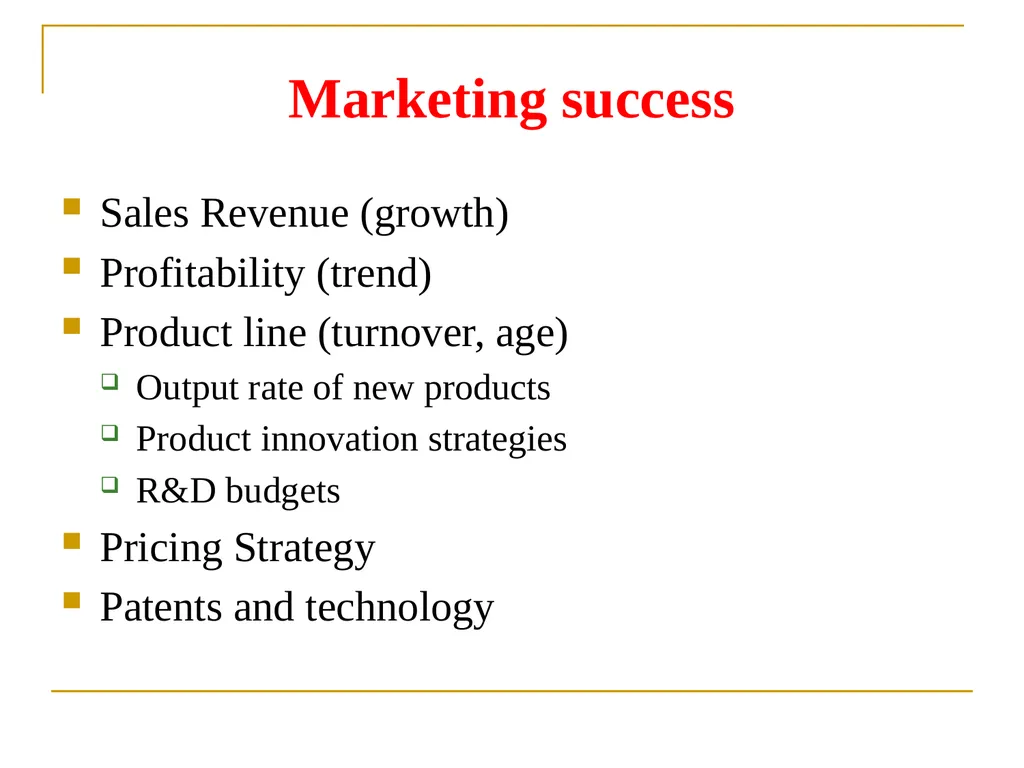 Marketing success

- Sales Revenue (growth)
- Profitability (trend)
- Product line (turnover, age)
  - Output rate of new products
  - Product innovation strategies
  - R&D budgets
- Pricing Strategy
- Patents and technology